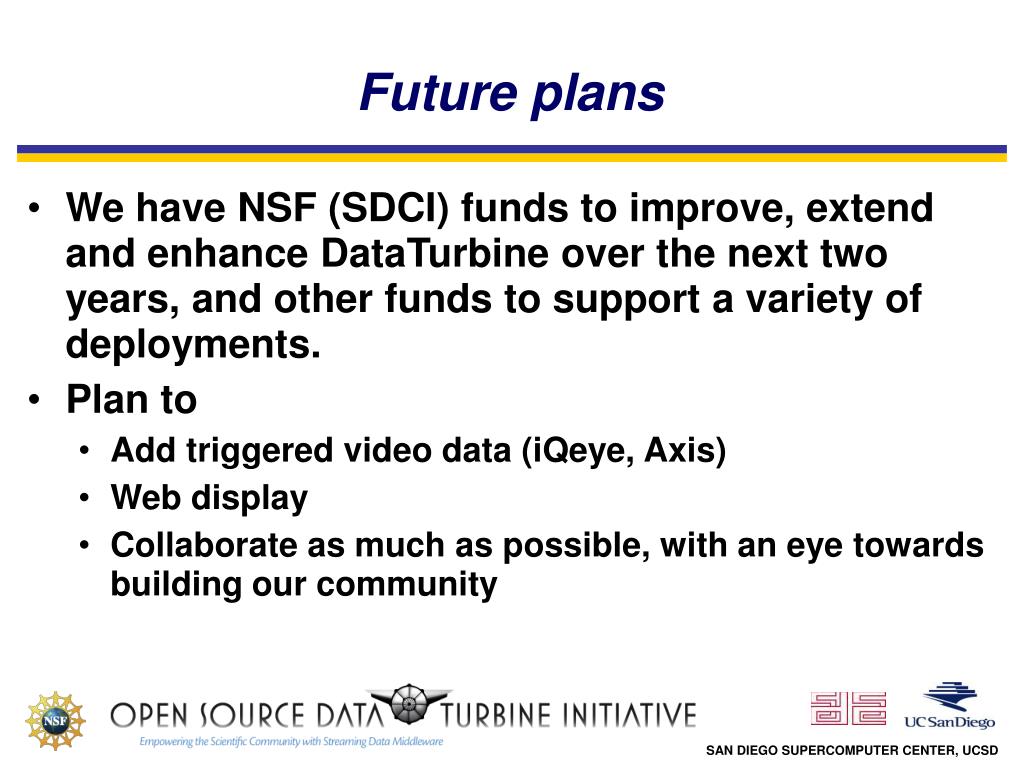 Future plans

• We have NSF (SDCI) funds to improve, extend and enhance DataTurbine over the next two years, and other funds to support a variety of deployments.
• Plan to
  • Add triggered video data (iQeye, Axis)
  • Web display
  • Collaborate as much as possible, with an eye towards building our community

NSF

OPEN SOURCE DATA TURBINE INITIATIVE

Empowering the Scientific Community with Streaming Data Middleware

UCSanDiego

SAN DIEGO SUPERCOMPUTER CENTER, UCSD